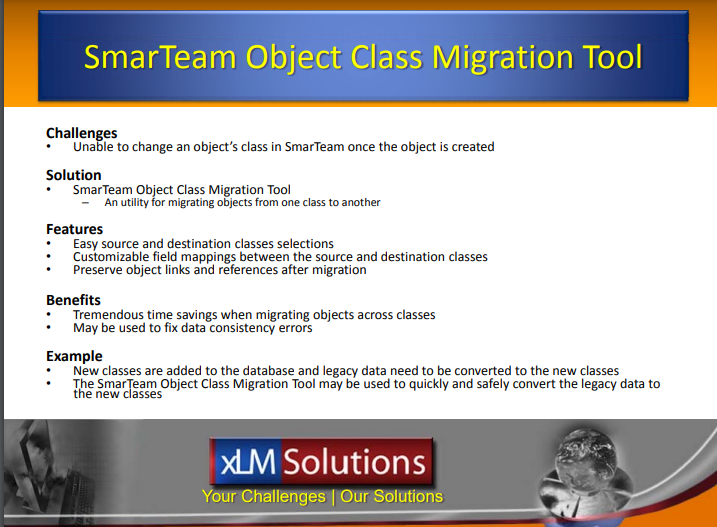 SmarTeam Object Class Migration Tool

Challenges
• Unable to change an object's class in SmarTeam once the object is created

Solution
• SmarTeam Object Class Migration Tool
– An utility for migrating objects from one class to another

Features
• Easy source and destination classes selections
• Customizable field mappings between the source and destination classes
• Preserve object links and references after migration

Benefits
• Tremendous time savings when migrating objects across classes
• May be used to fix data consistency errors

Example
• New classes are added to the database and legacy data need to be converted to the new classes
• The SmarTeam Object Class Migration Tool may be used to quickly and safely convert the legacy data to the new classes

xLM Solutions
Your Challenges | Our Solutions